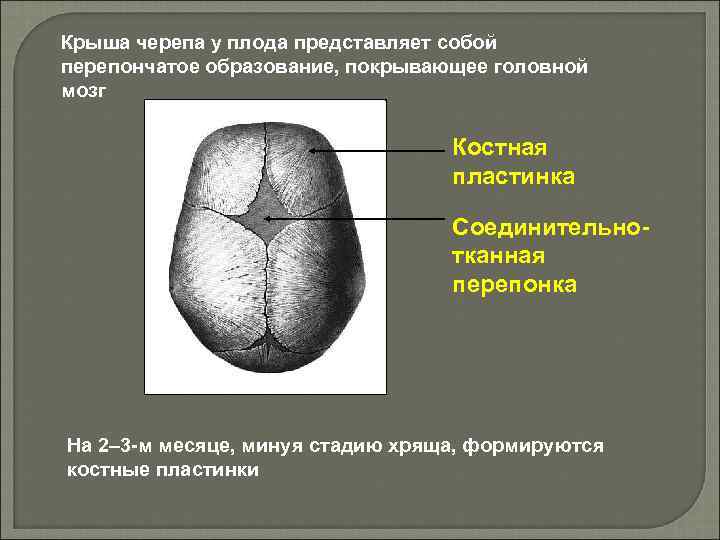 Крыша черепа у плода представляет собой перепончатое образование, покрывающее головной мозг

Костная пластинка

Соединительно-тканная перепонка

На 2–3-м месяце, минуя стадию хряща, формируются костные пластинки